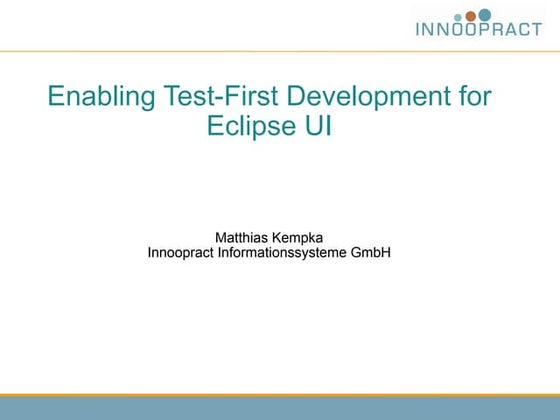 INNOOPRACT

Enabling Test-First Development for Eclipse UI

Matthias Kempka
Innoopract Informationssysteme GmbH